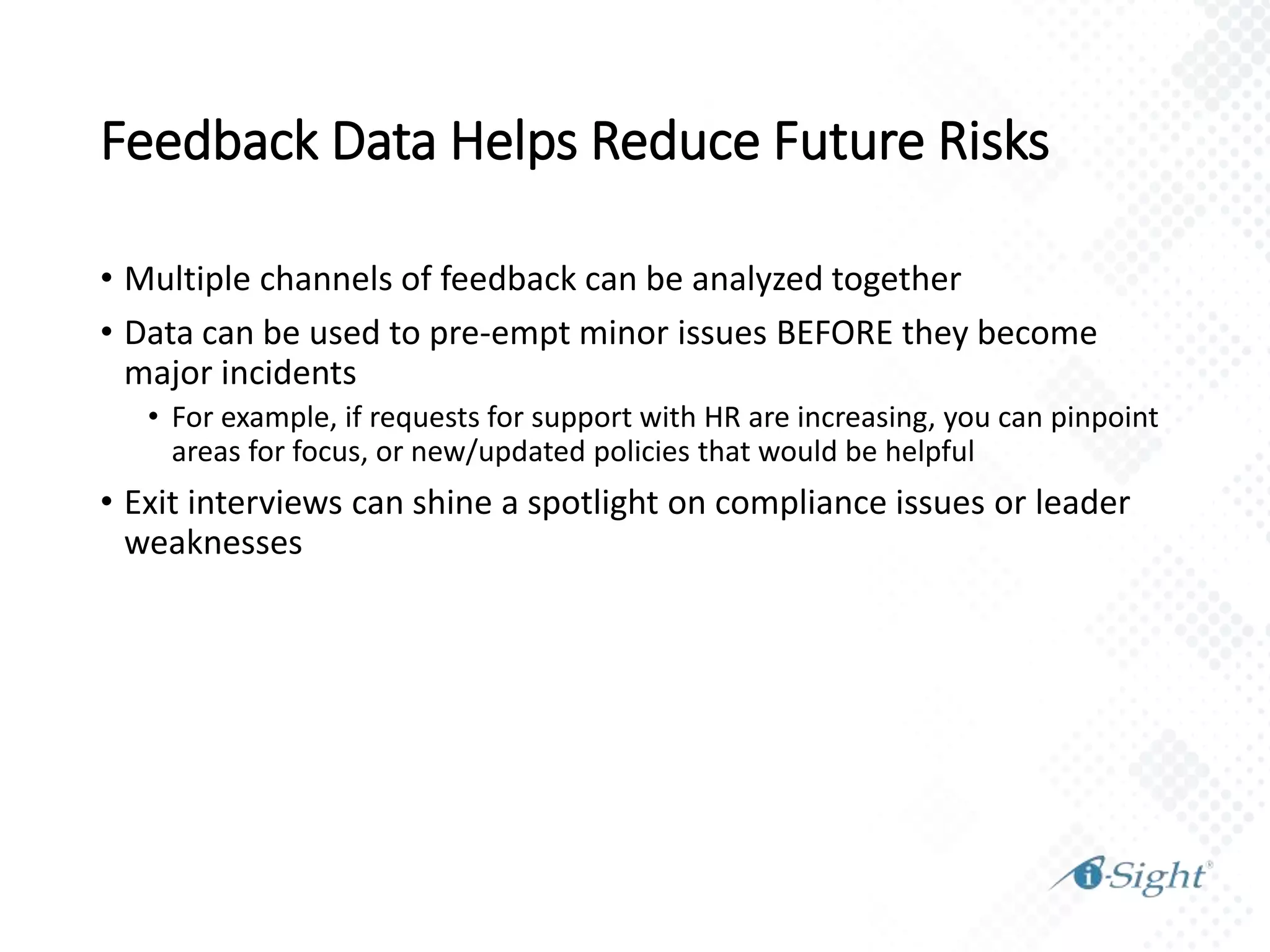 Feedback Data Helps Reduce Future Risks

• Multiple channels of feedback can be analyzed together

• Data can be used to pre-empt minor issues BEFORE they become major incidents

  • For example, if requests for support with HR are increasing, you can pinpoint areas for focus, or new/updated policies that would be helpful

• Exit interviews can shine a spotlight on compliance issues or leader weaknesses

i-Sight®